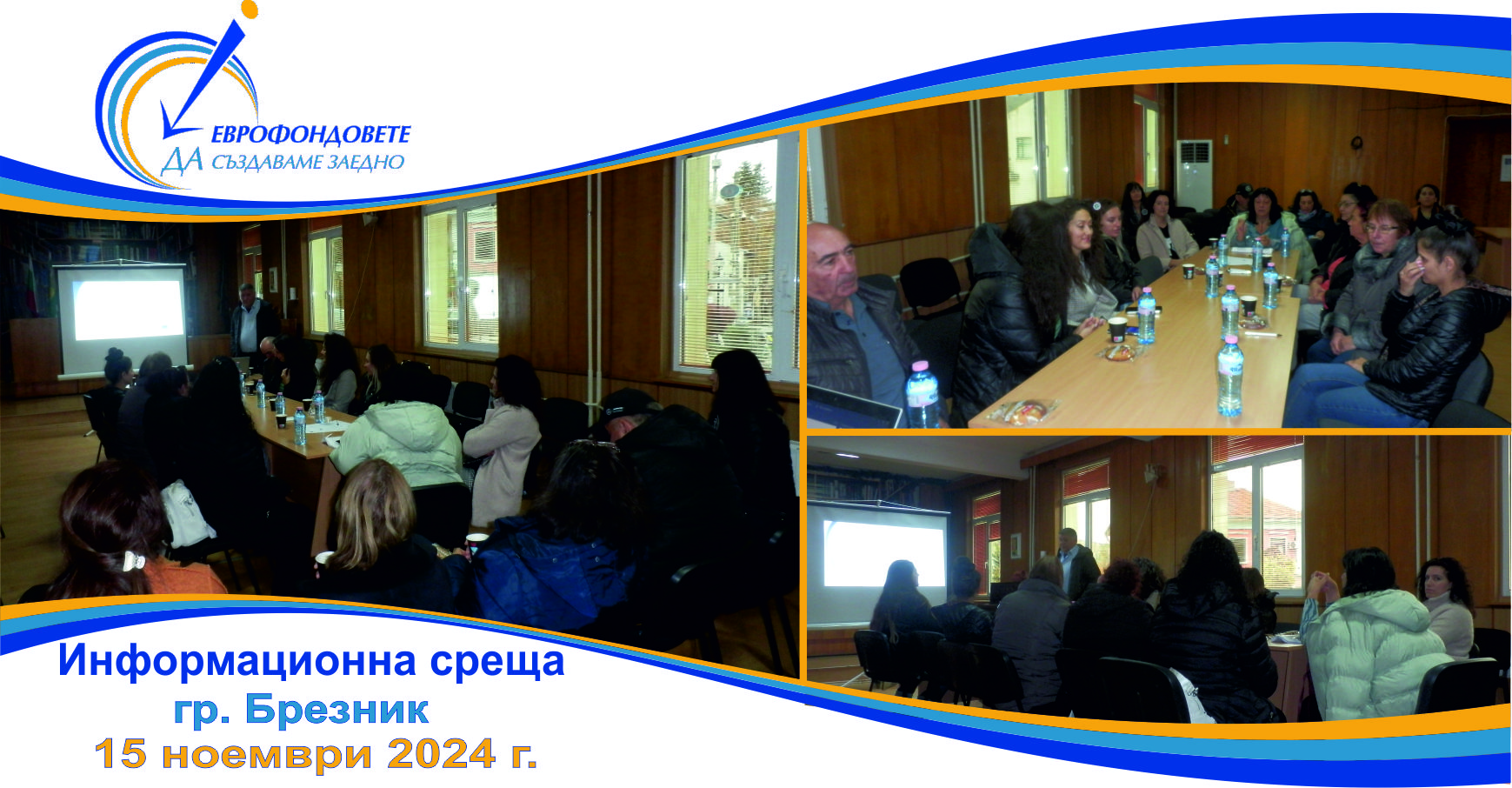 ЕВРОФОНДОВЕТЕ
ДА СЪЗДАВАМЕ ЗАЕДНО

Информационна среща
гр. Брезник
15 ноември 2024 г.